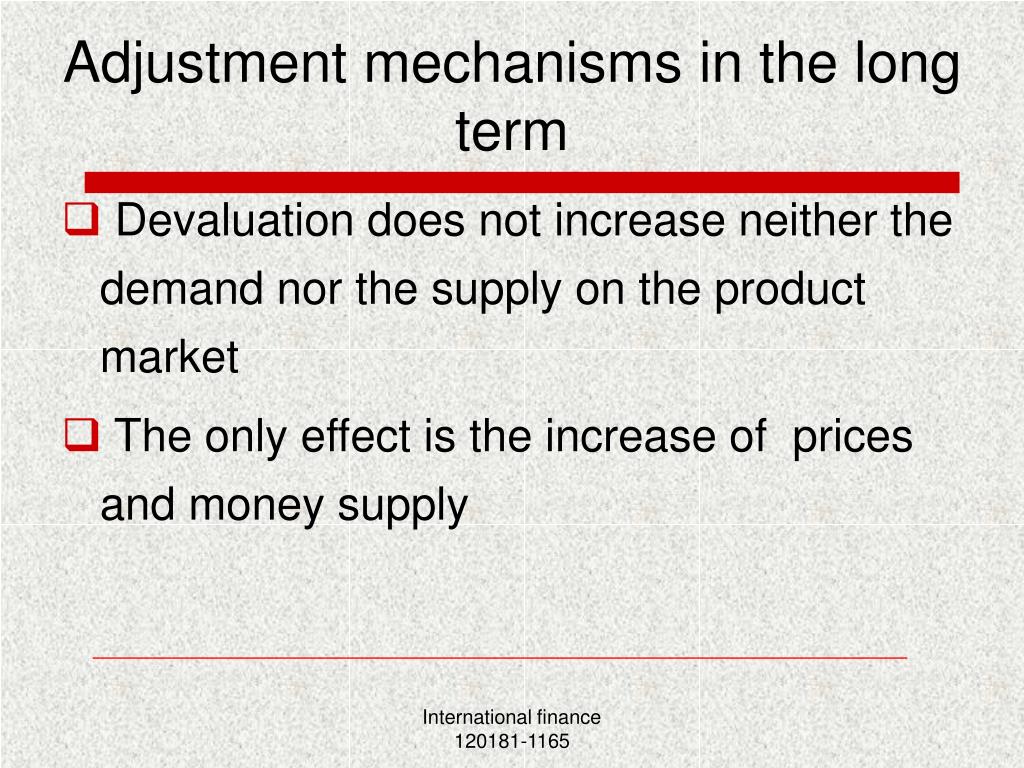 Adjustment mechanisms in the long term

❑ Devaluation does not increase neither the demand nor the supply on the product market

❑ The only effect is the increase of prices and money supply

International finance
120181-1165